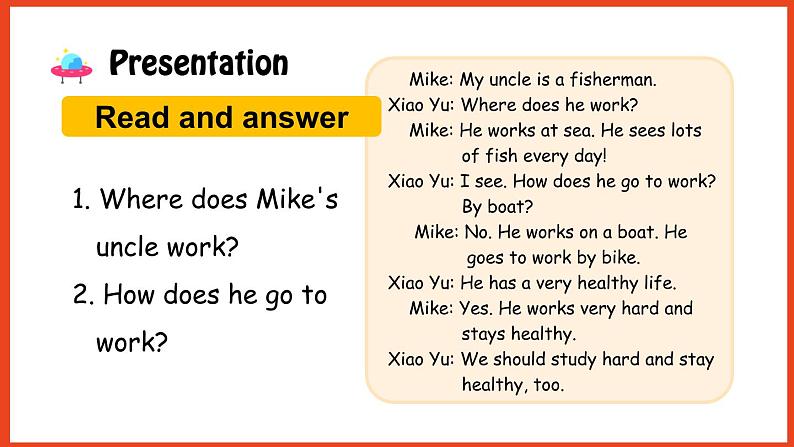 Presentation

Read and answer

1. Where does Mike's uncle work?

2. How does he go to work?

Mike: My uncle is a fisherman.
Xiao Yu: Where does he work?
Mike: He works at sea. He sees lots of fish every day!
Xiao Yu: I see. How does he go to work? By boat?
Mike: No. He works on a boat. He goes to work by bike.
Xiao Yu: He has a very healthy life.
Mike: Yes. He works very hard and stays healthy.
Xiao Yu: We should study hard and stay healthy, too.